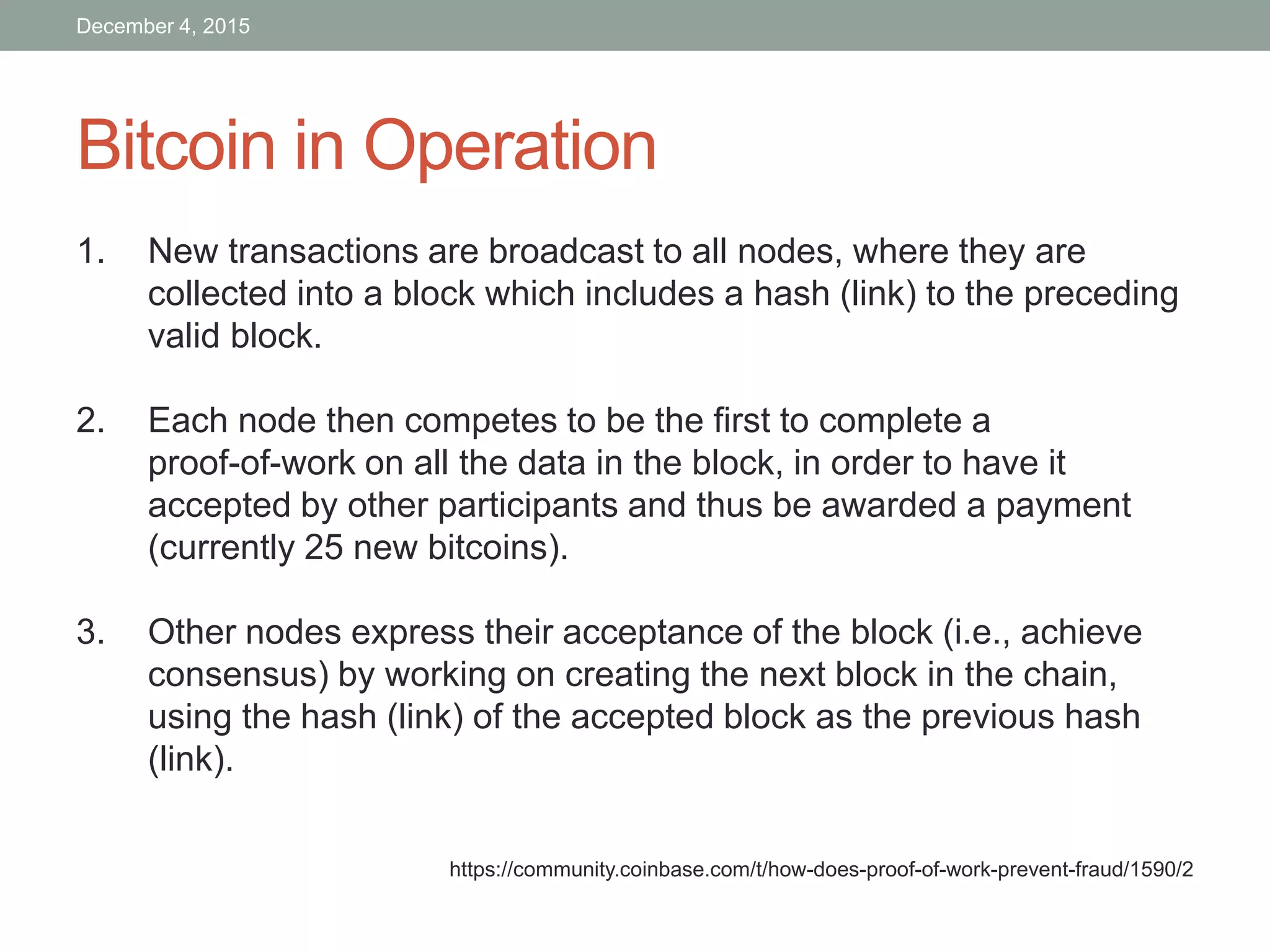 December 4, 2015

Bitcoin in Operation

1. New transactions are broadcast to all nodes, where they are collected into a block which includes a hash (link) to the preceding valid block.

2. Each node then competes to be the first to complete a proof-of-work on all the data in the block, in order to have it accepted by other participants and thus be awarded a payment (currently 25 new bitcoins).

3. Other nodes express their acceptance of the block (i.e., achieve consensus) by working on creating the next block in the chain, using the hash (link) of the accepted block as the previous hash (link).

https://community.coinbase.com/t/how-does-proof-of-work-prevent-fraud/1590/2